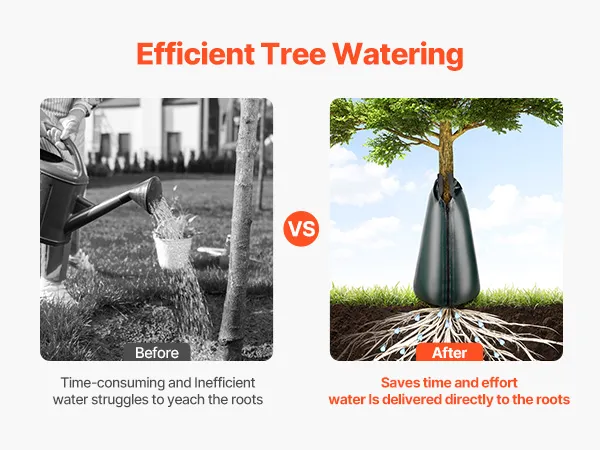 Efficient Tree Watering

Before

VS

After

Time-consuming and Inefficient water struggles to yeach the roots

Saves time and effort water Is delivered directly to the roots